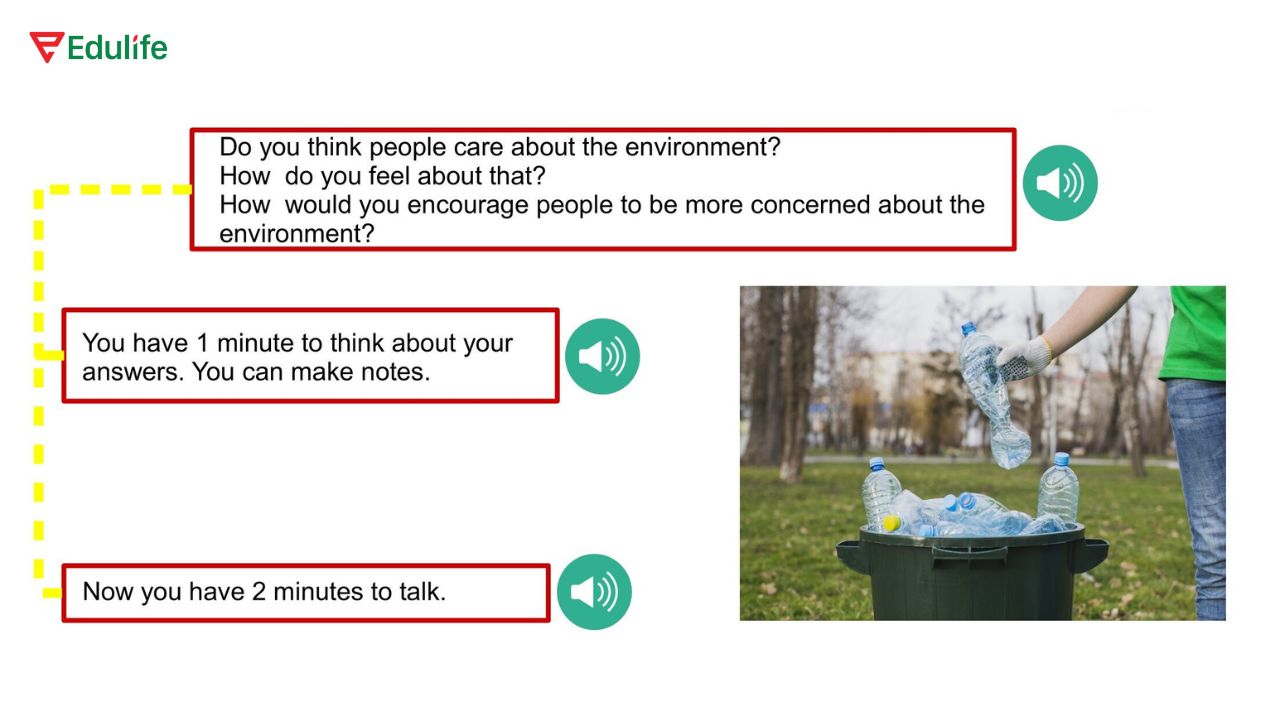 Edulife

Do you think people care about the environment?
How do you feel about that?
How would you encourage people to be more concerned about the environment?

You have 1 minute to think about your answers. You can make notes.

Now you have 2 minutes to talk.